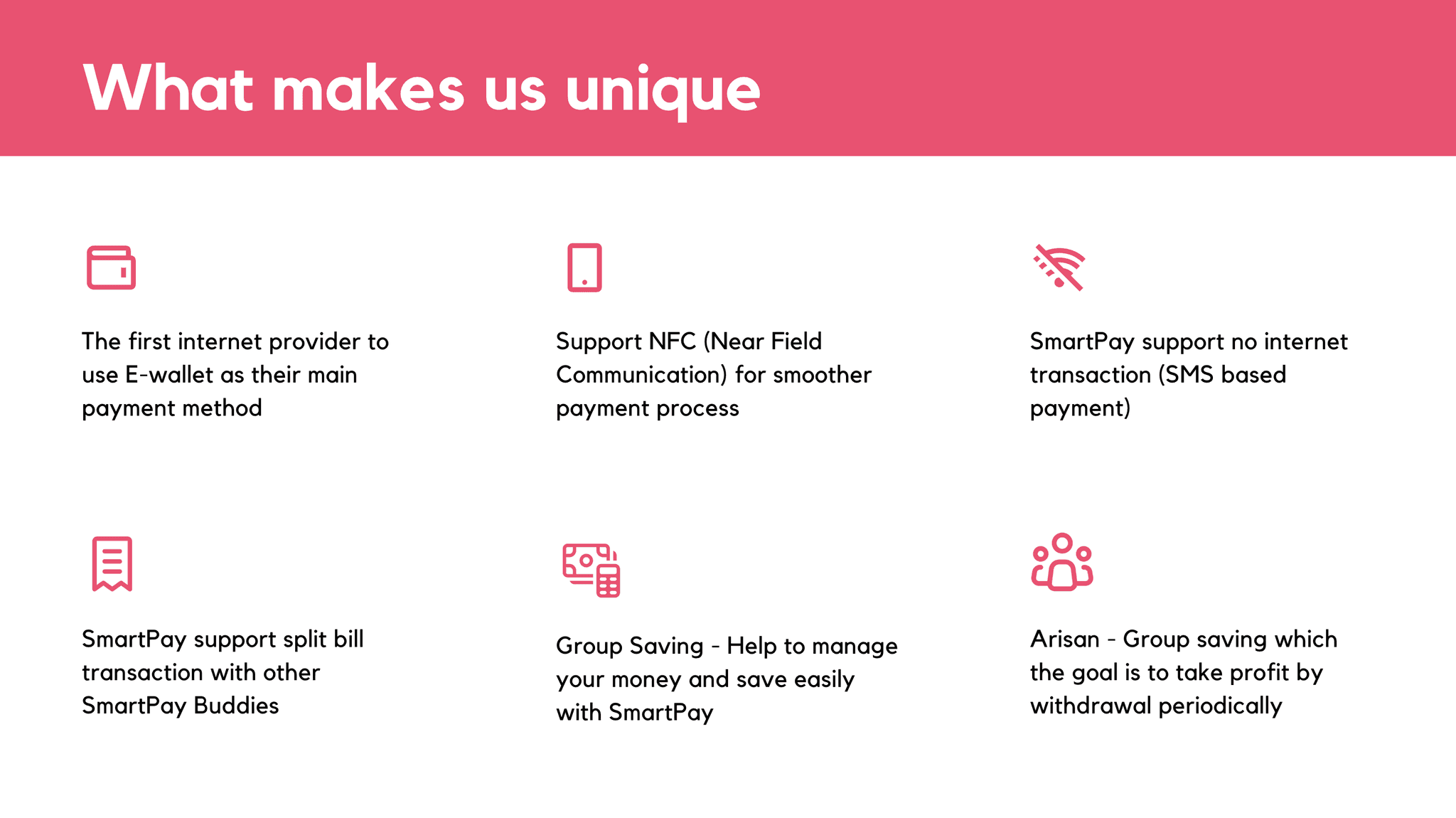 What makes us unique

The first internet provider to use E-wallet as their main payment method

Support NFC (Near Field Communication) for smoother payment process

SmartPay support no internet transaction (SMS based payment)

SmartPay support split bill transaction with other SmartPay Buddies

Group Saving - Help to manage your money and save easily with SmartPay

Arisan - Group saving which the goal is to take profit by withdrawal periodically